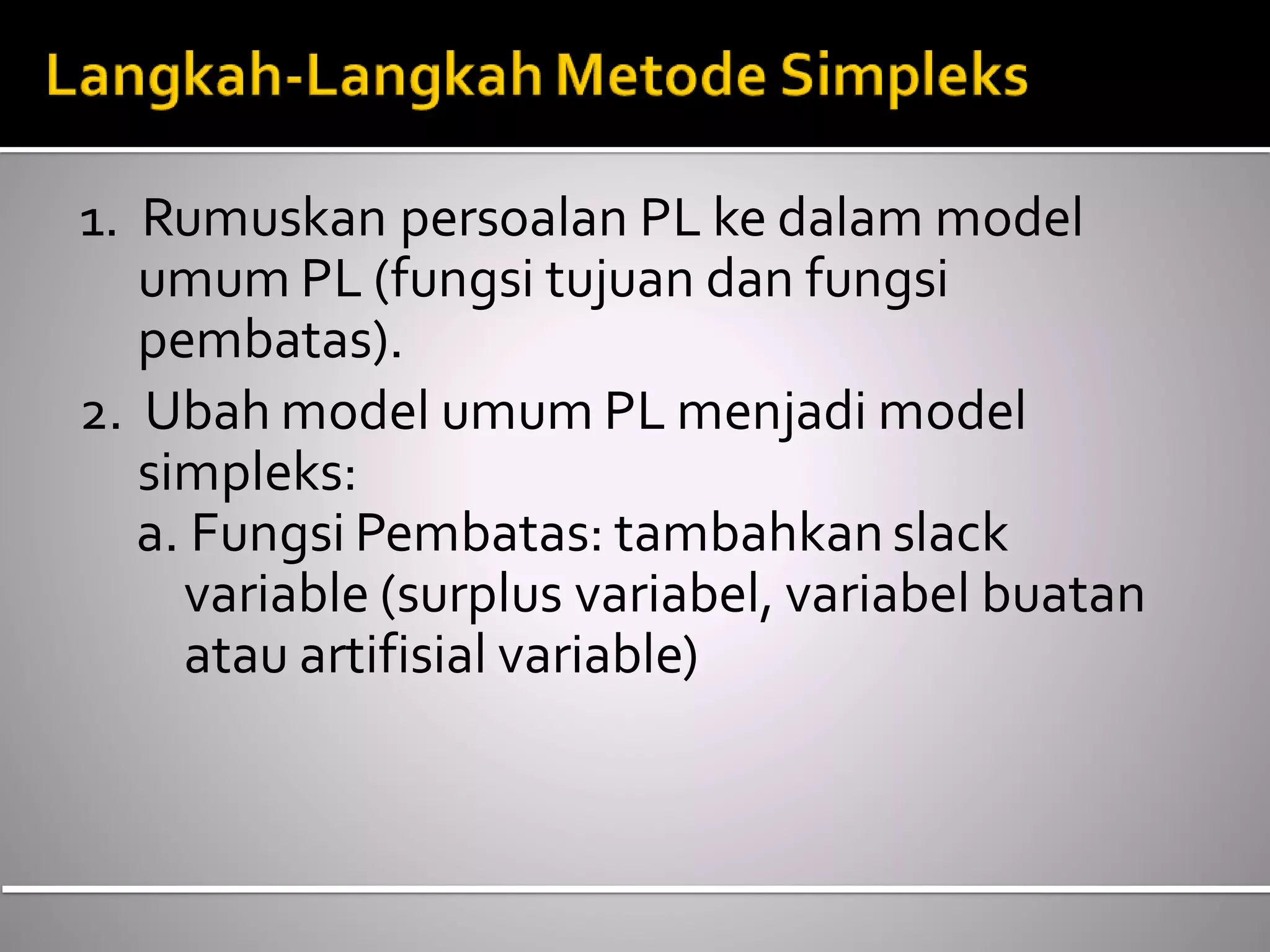 Langkah-Langkah Metode Simpleks

1. Rumuskan persoalan PL ke dalam model umum PL (fungsi tujuan dan fungsi pembatas).

2. Ubah model umum PL menjadi model simpleks:
a. Fungsi Pembatas: tambahkan slack variable (surplus variabel, variabel buatan atau artifisial variable)